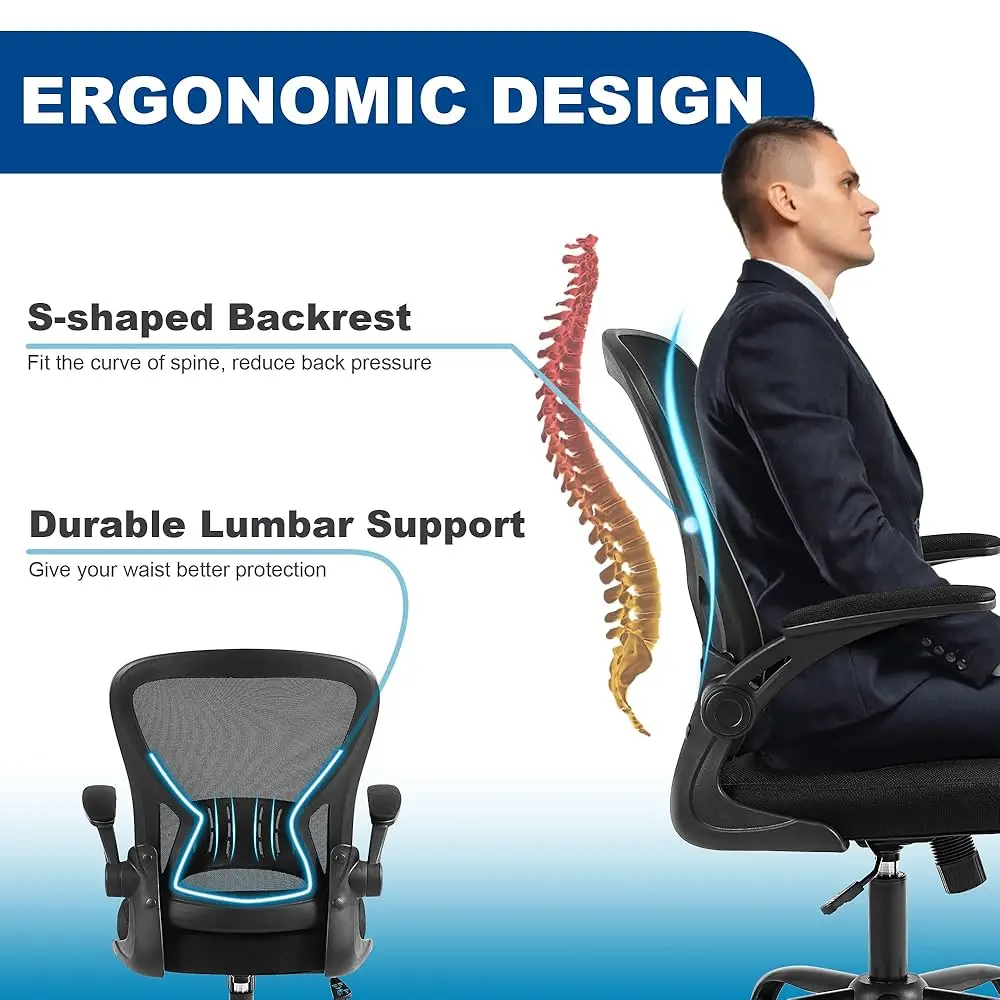 ERGONOMIC DESIGN

S-shaped Backrest
Fit the curve of spine, reduce back pressure

Durable Lumbar Support
Give your waist better protection